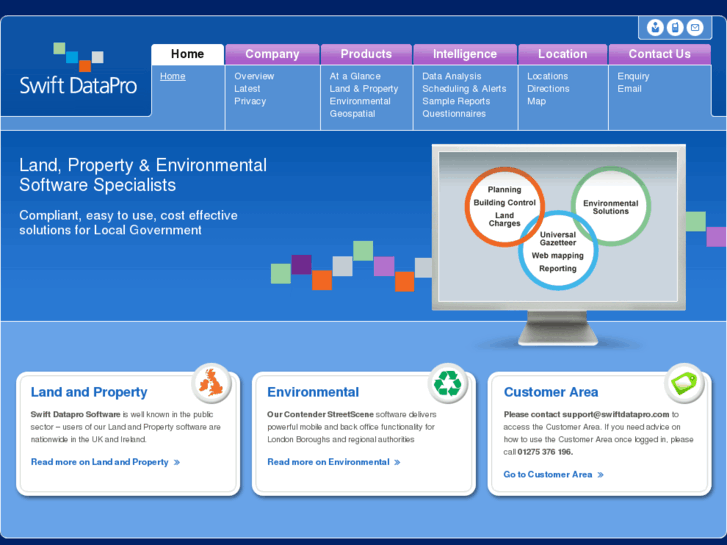 Swift DataPro

Home
Home

Company
Overview
Latest
Privacy

Products
At a Glance
Land & Property
Environmental
Geospatial

Intelligence
Data Analysis
Scheduling & Alerts
Sample Reports
Questionnaires

Location
Locations
Directions
Map

Contact Us
Enquiry
Email

Land, Property & Environmental Software Specialists

Compliant, easy to use, cost effective solutions for Local Government

Planning
Building Control
Land Charges

Environmental Solutions

Universal Gazetteer
Web mapping
Reporting

Land and Property

Swift Datapro Software is well known in the public sector – users of our Land and Property software are nationwide in the UK and Ireland.

Read more on Land and Property »

Environmental

Our Contender StreetScene software delivers powerful mobile and back office functionality for London Boroughs and regional authorities

Read more on Environmental »

Customer Area

Please contact support@swiftdatapro.com to access the Customer Area. If you need advice on how to use the Customer Area once logged in, please call 01275 376 196.

Go to Customer Area »